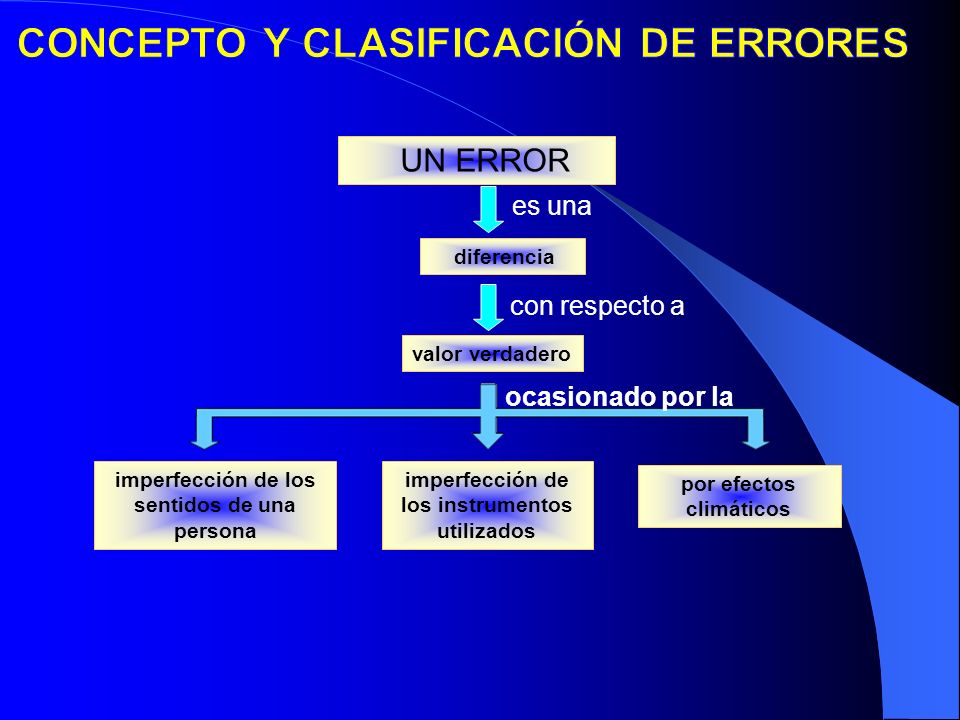 CONCEPTO Y CLASIFICACIÓN DE ERRORES

UN ERROR

es una

diferencia

con respecto a

valor verdadero

ocasionado por la

imperfección de los sentidos de una persona

imperfección de los instrumentos utilizados

por efectos climáticos